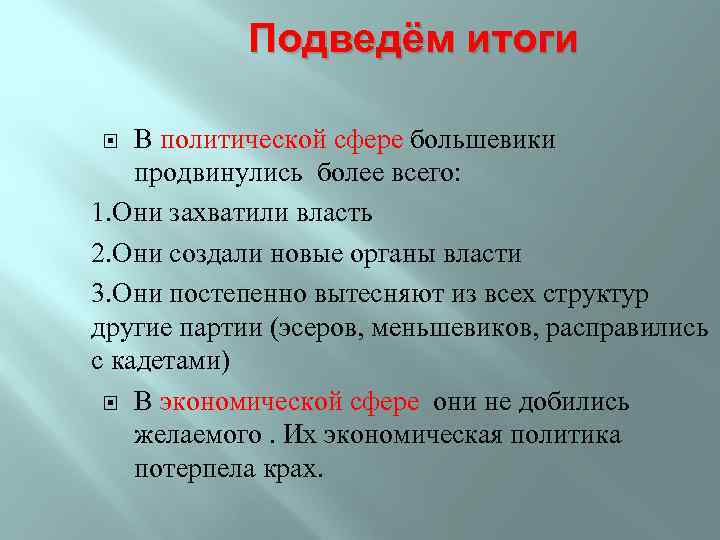 Подведём итоги

В политической сфере большевики продвинулись более всего:

1.Они захватили власть

2.Они создали новые органы власти

3.Они постепенно вытесняют из всех структур другие партии (эсеров, меньшевиков, расправились с кадетами)

В экономической сфере они не добились желаемого . Их экономическая политика потерпела крах.